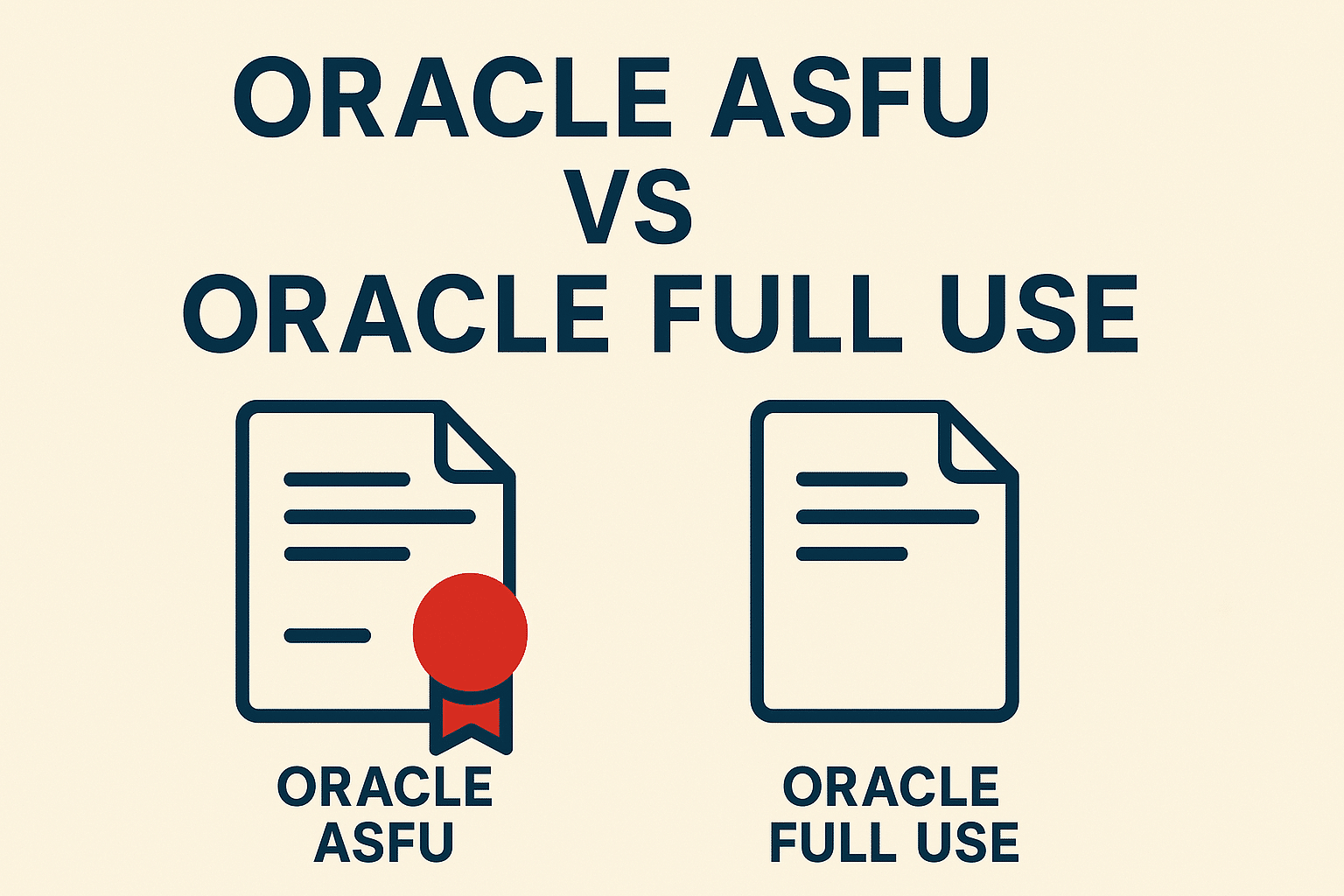 ORACLE ASFU
VS
ORACLE FULL USE

ORACLE
ASFU

ORACLE
FULL USE